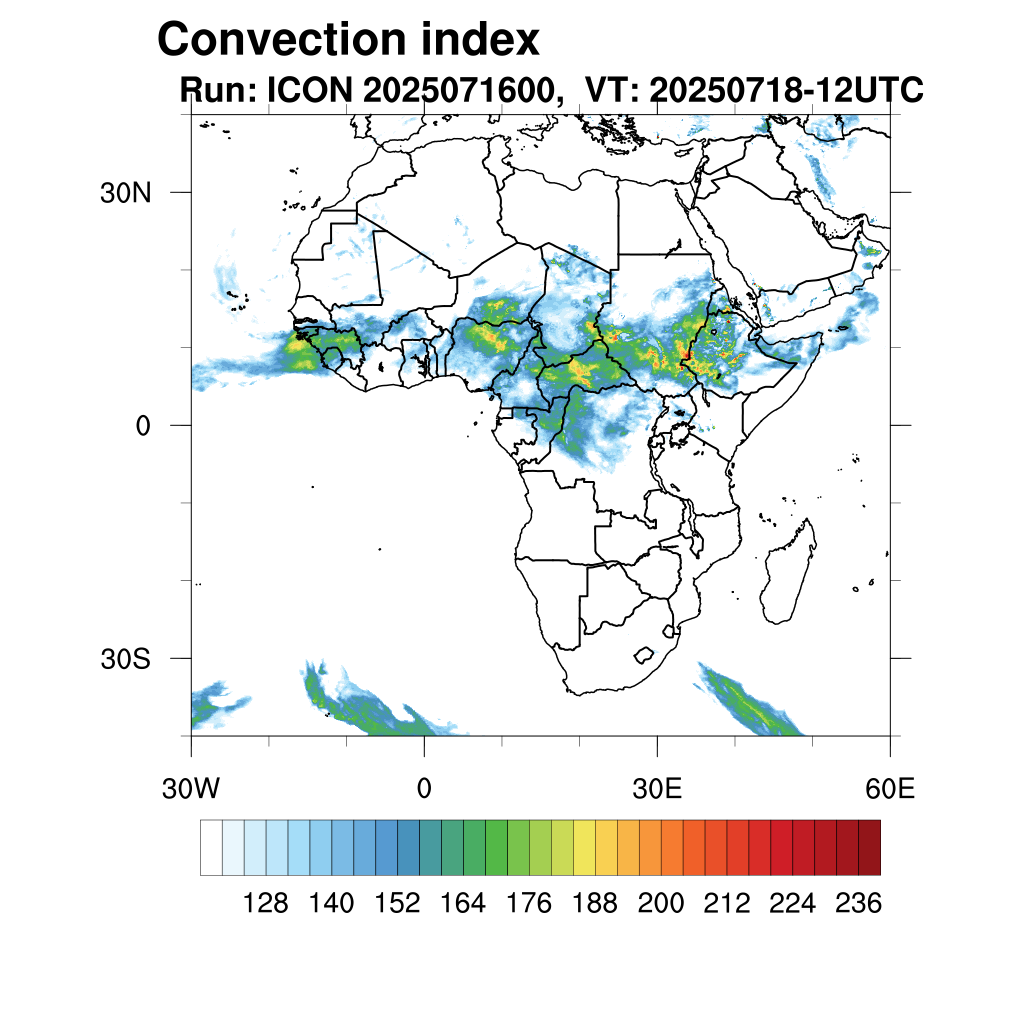 Convection index

Run: ICON 2025071600, VT: 20250718-12UTC

30N

0

30S

30W 0 30E 60E

128 140 152 164 176 188 200 212 224 236